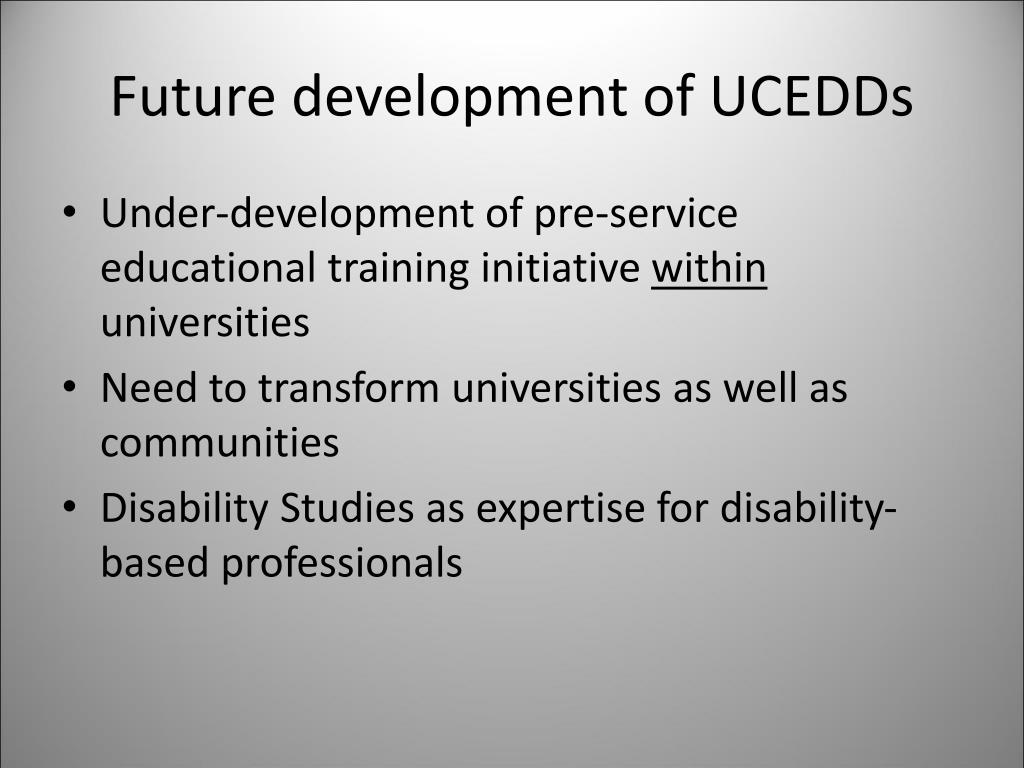 Future development of UCEDDs

• Under-development of pre-service educational training initiative within universities
• Need to transform universities as well as communities
• Disability Studies as expertise for disability-based professionals